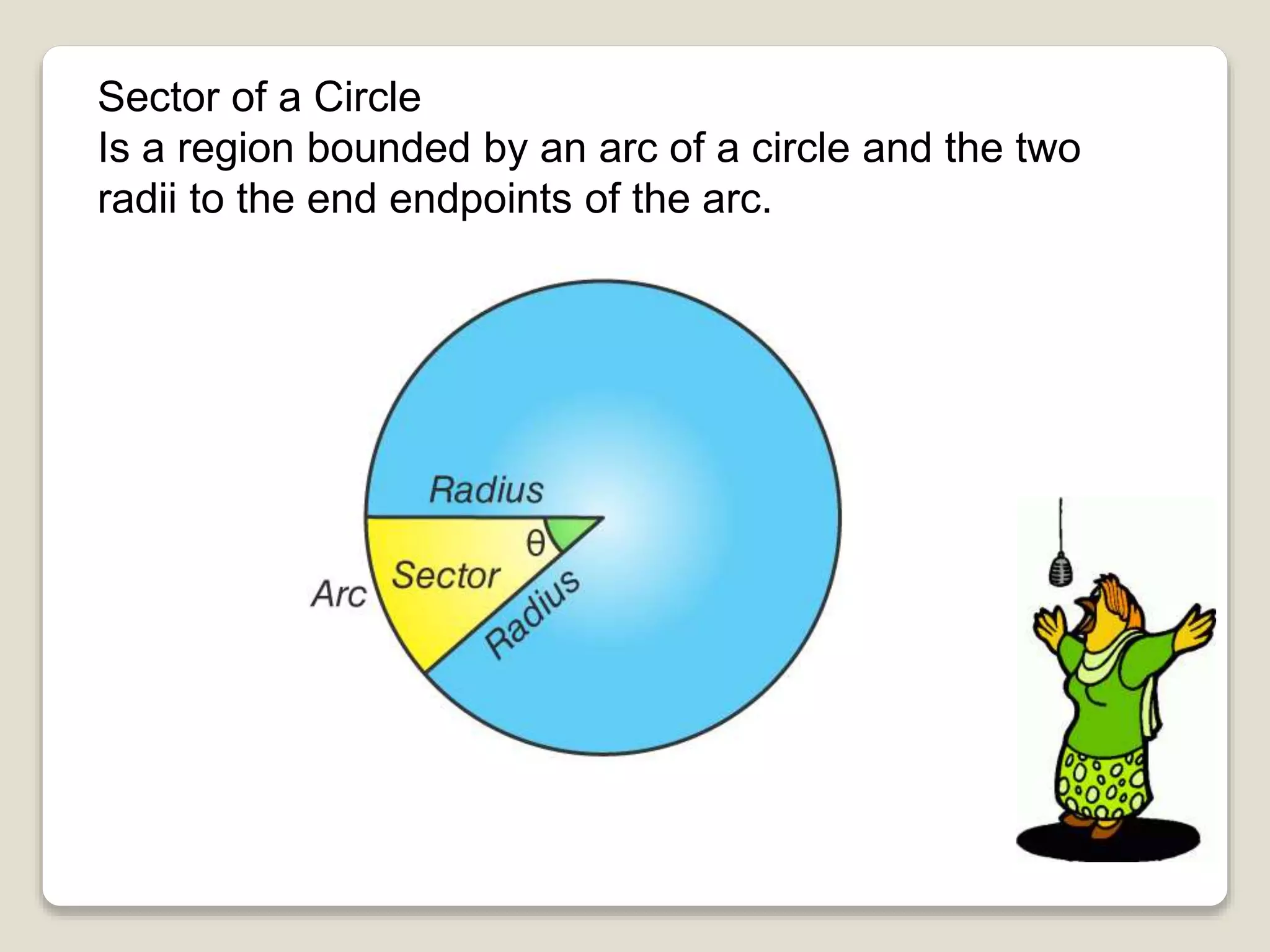 Sector of a Circle
Is a region bounded by an arc of a circle and the two radii to the end endpoints of the arc.

Radius
$\theta$
Sector
Arc
Radius